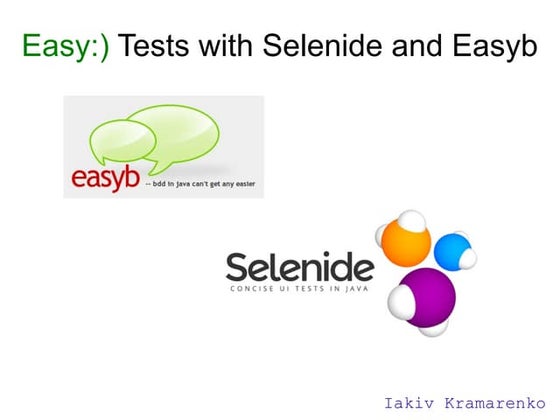 Easy:) Tests with Selenide and Easyb

easyb -- bdd in java can't get any easier

Selenide
CONCISE UI TESTS IN JAVA

Iakiv Kramarenko